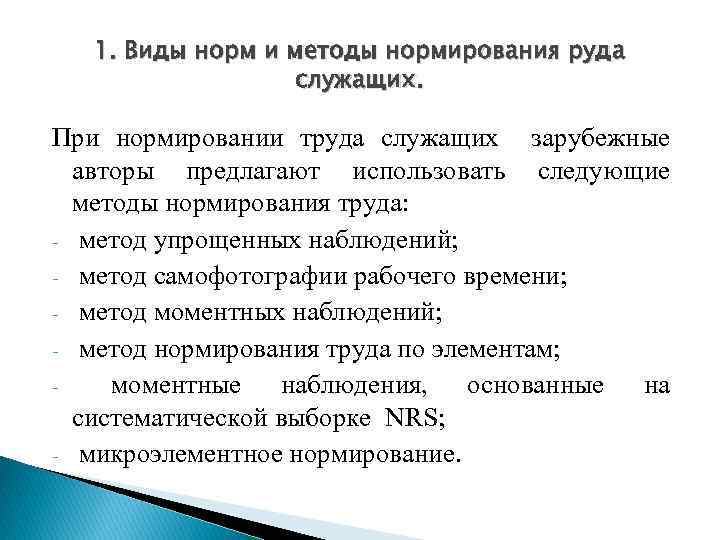 1. Виды норм и методы нормирования руда служащих.

При нормировании труда служащих зарубежные авторы предлагают использовать следующие методы нормирования труда:

- метод упрощенных наблюдений;
- метод самофотографии рабочего времени;
- метод моментных наблюдений;
- метод нормирования труда по элементам;
- моментные наблюдения, основанные на систематической выборке NRS;
- микроэлементное нормирование.